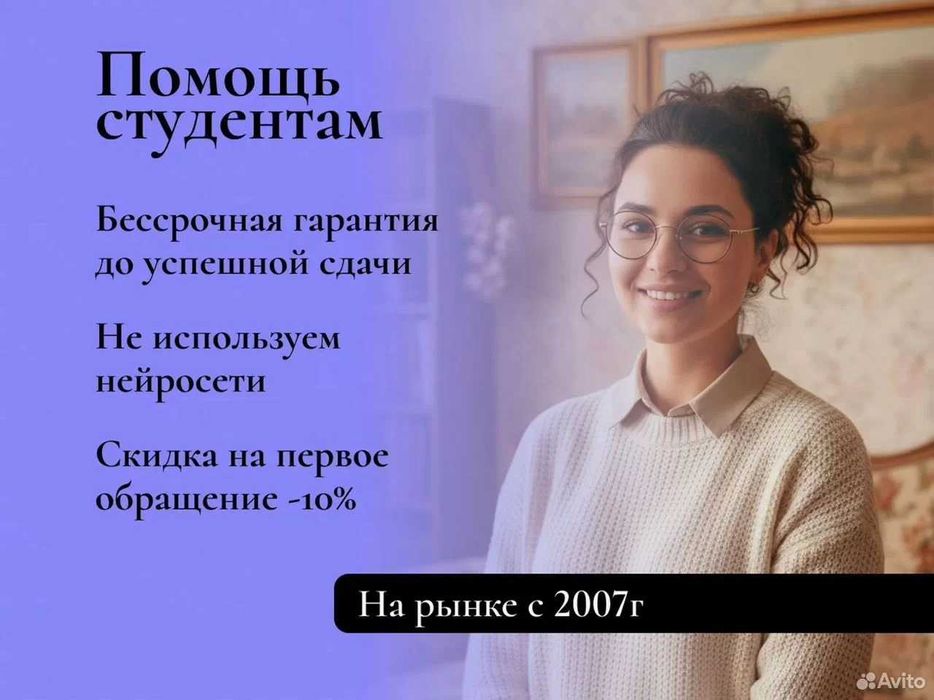 Помощь студентам

Бессрочная гарантия до успешной сдачи

Не используем нейросети

Скидка на первое обращение -10%

На рынке с 2007г

Avito